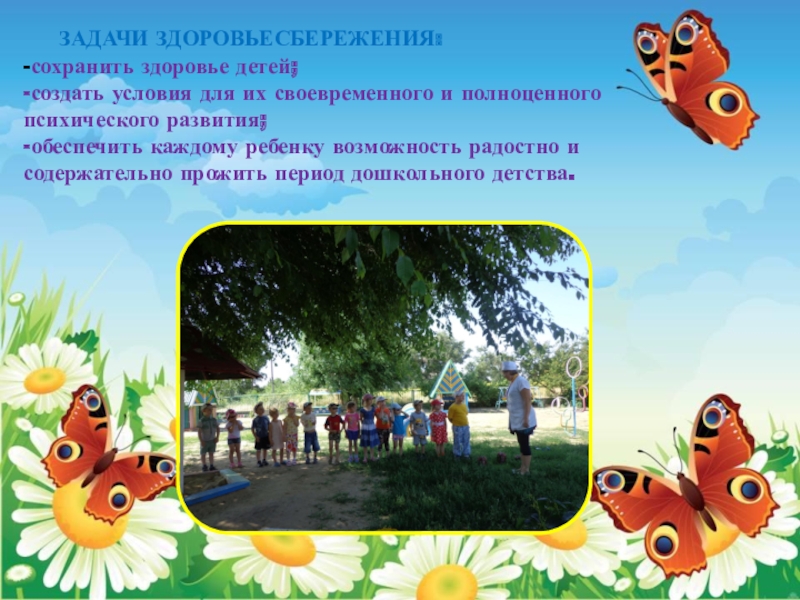 ЗАДАЧИ ЗДОРОВЬЕСБЕРЕЖЕНИЯ:
-сохранить здоровье детей;
-создать условия для их своевременного и полноценного психического развития;
-обеспечить каждому ребенку возможность радостно и содержательно прожить период дошкольного детства.